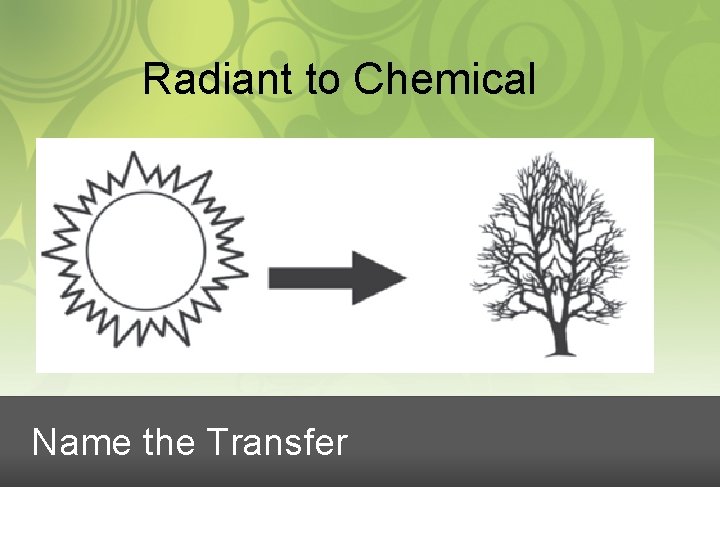 Radiant to Chemical

Name the Transfer